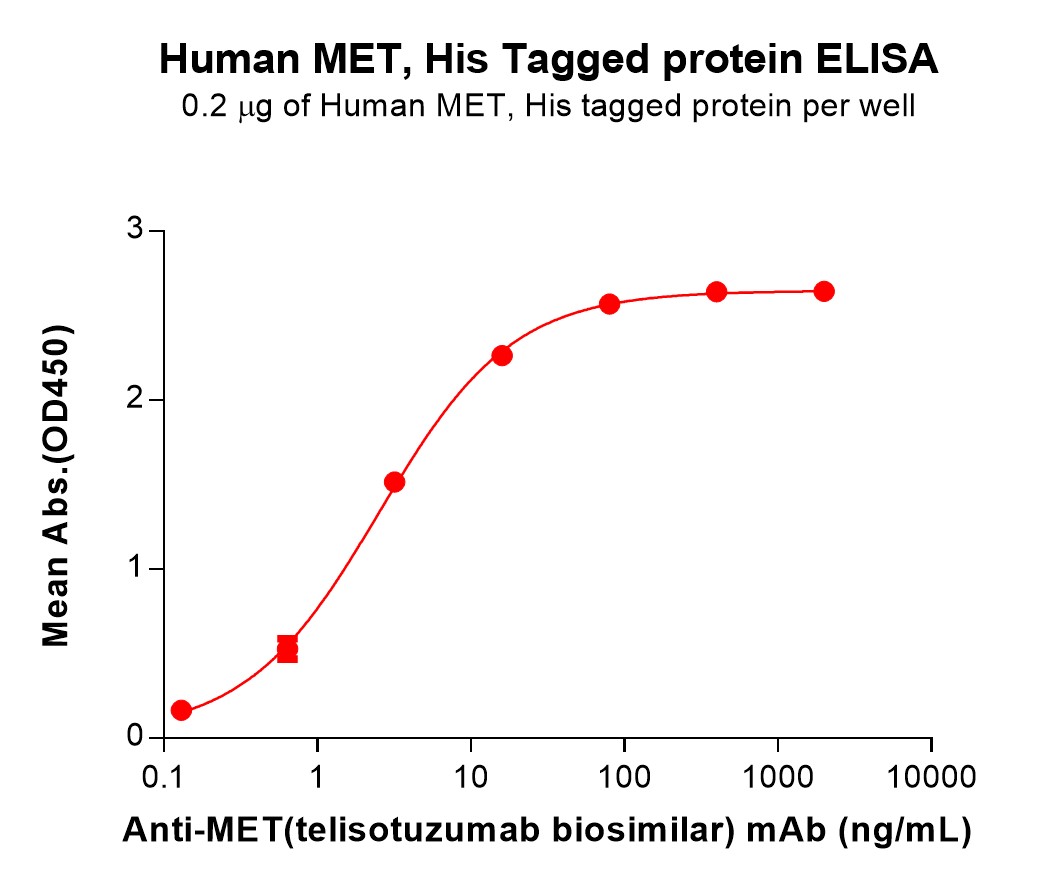 Human MET, His Tagged protein ELISA
0.2 μg of Human MET, His tagged protein per well

Mean Abs.(OD450)

3
2
1
0

0.1
1
10
100
1000
10000

Anti-MET(telisotuzumab biosimilar) mAb (ng/mL)